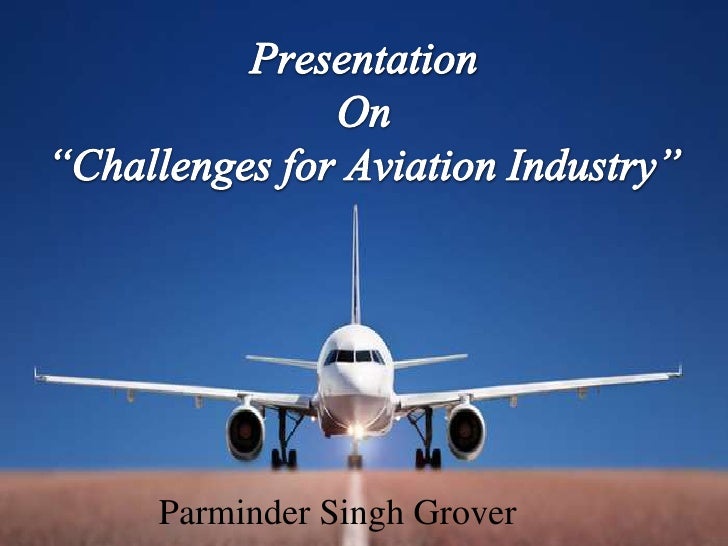 Presentation
On
“Challenges for Aviation Industry”

Parminder Singh Grover